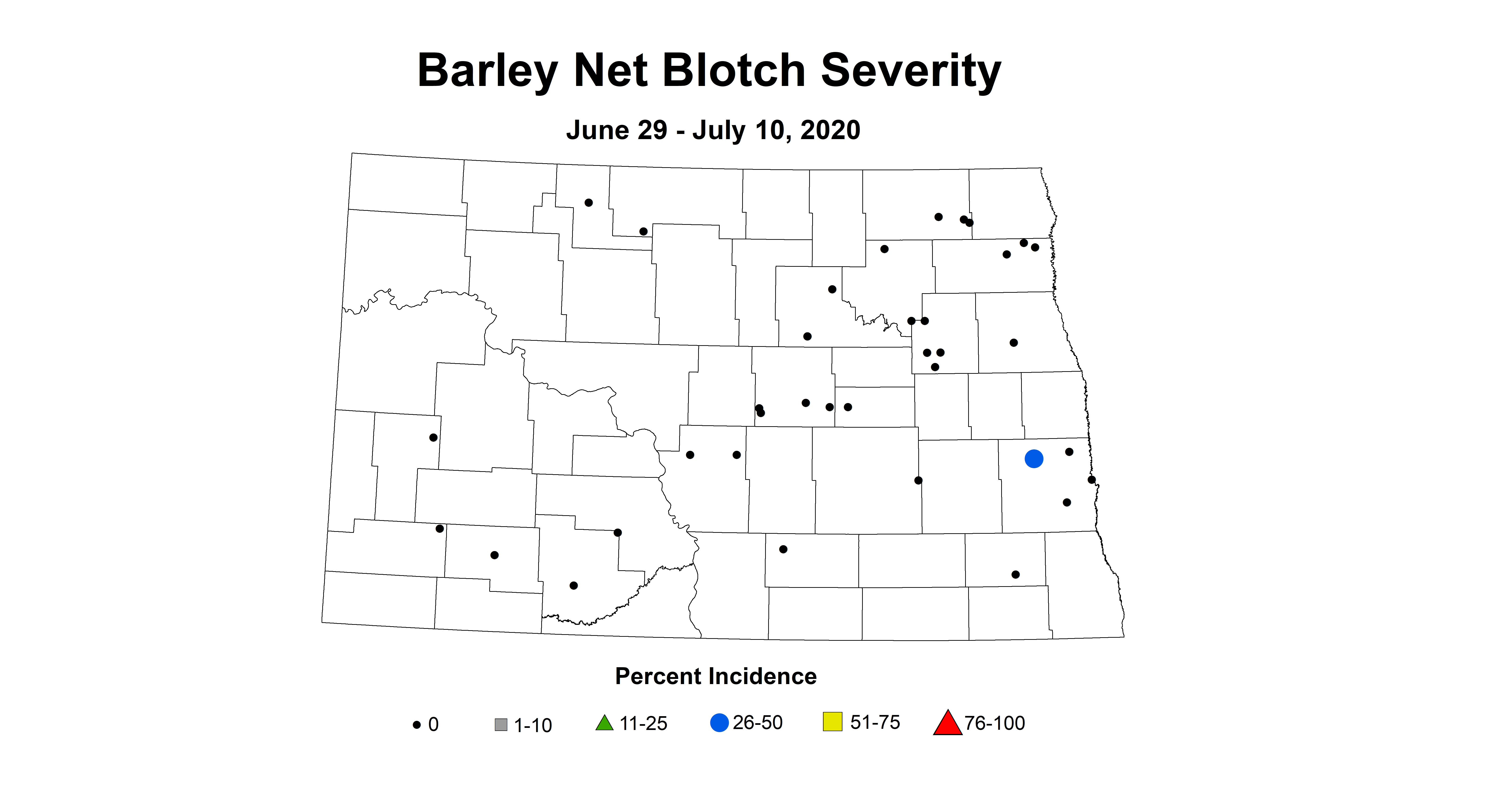 Barley Net Blotch Severity

June 29 - July 10, 2020

Percent Incidence

0 1-10 11-25 26-50 51-75 76-100